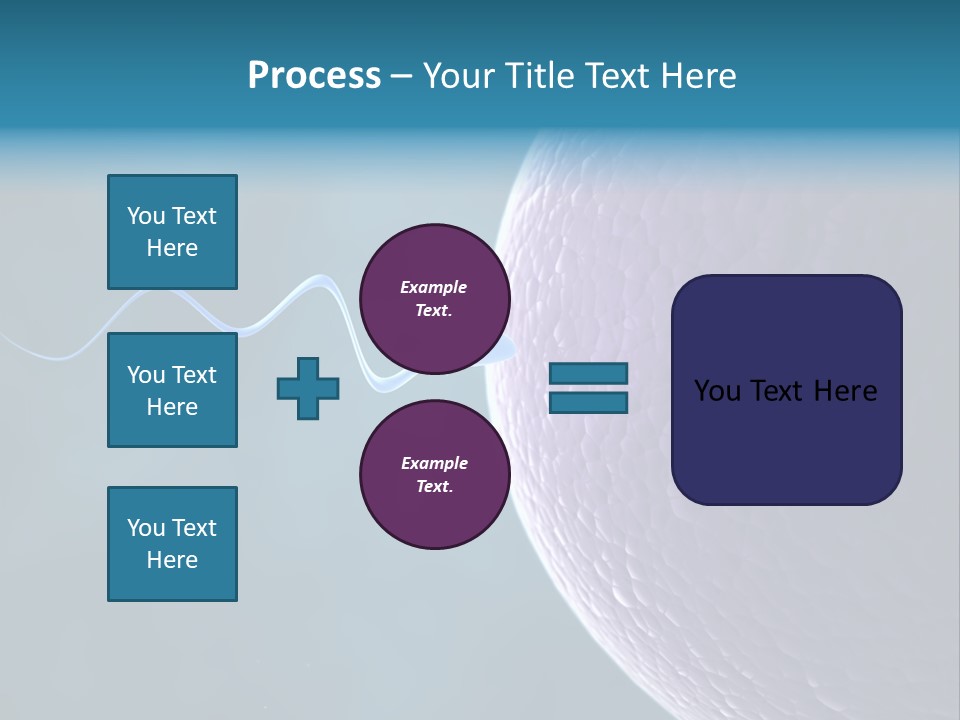 Process – Your Title Text Here

You Text Here

You Text Here

You Text Here

Example Text.

Example Text.

You Text Here